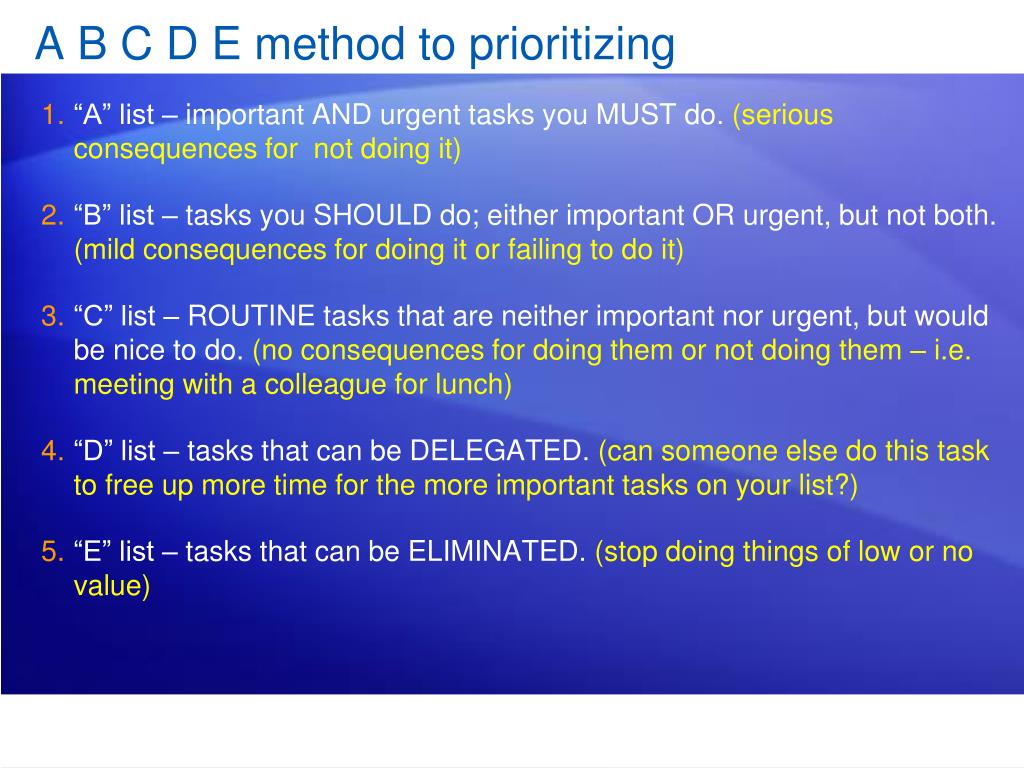 A B C D E method to prioritizing

1. “A” list – important AND urgent tasks you MUST do. (serious consequences for not doing it)

2. “B” list – tasks you SHOULD do; either important OR urgent, but not both. (mild consequences for doing it or failing to do it)

3. “C” list – ROUTINE tasks that are neither important nor urgent, but would be nice to do. (no consequences for doing them or not doing them – i.e. meeting with a colleague for lunch)

4. “D” list – tasks that can be DELEGATED. (can someone else do this task to free up more time for the more important tasks on your list?)

5. “E” list – tasks that can be ELIMINATED. (stop doing things of low or no value)